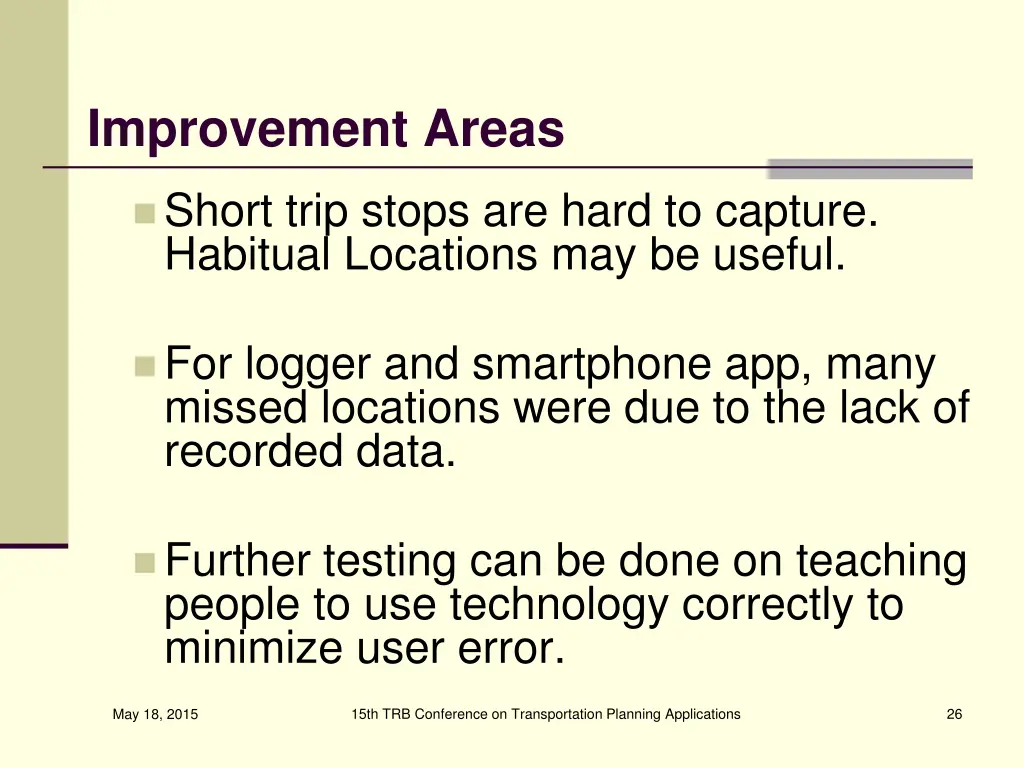 Improvement Areas

Short trip stops are hard to capture. Habitual Locations may be useful.

For logger and smartphone app, many missed locations were due to the lack of recorded data.

Further testing can be done on teaching people to use technology correctly to minimize user error.

May 18, 2015

15th TRB Conference on Transportation Planning Applications

26